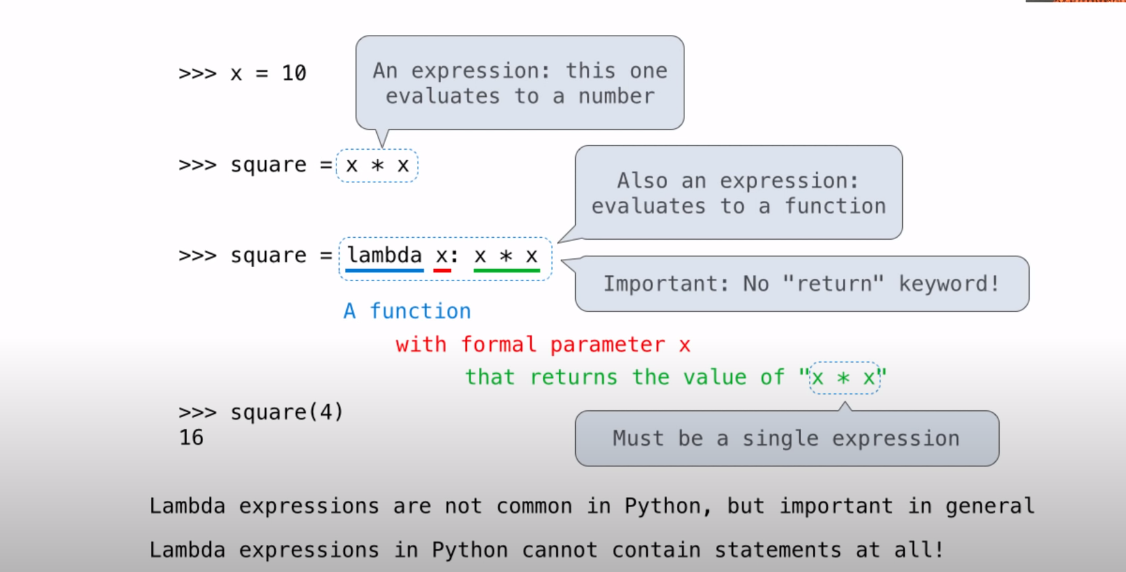 >>> x = 10

An expression: this one evaluates to a number

>>> square = x * x

Also an expression: evaluates to a function

>>> square = lambda x: x * x

Important: No "return" keyword!

A function

with formal parameter x

that returns the value of "x * x"

>>> square(4)
16

Must be a single expression

Lambda expressions are not common in Python, but important in general

Lambda expressions in Python cannot contain statements at all!